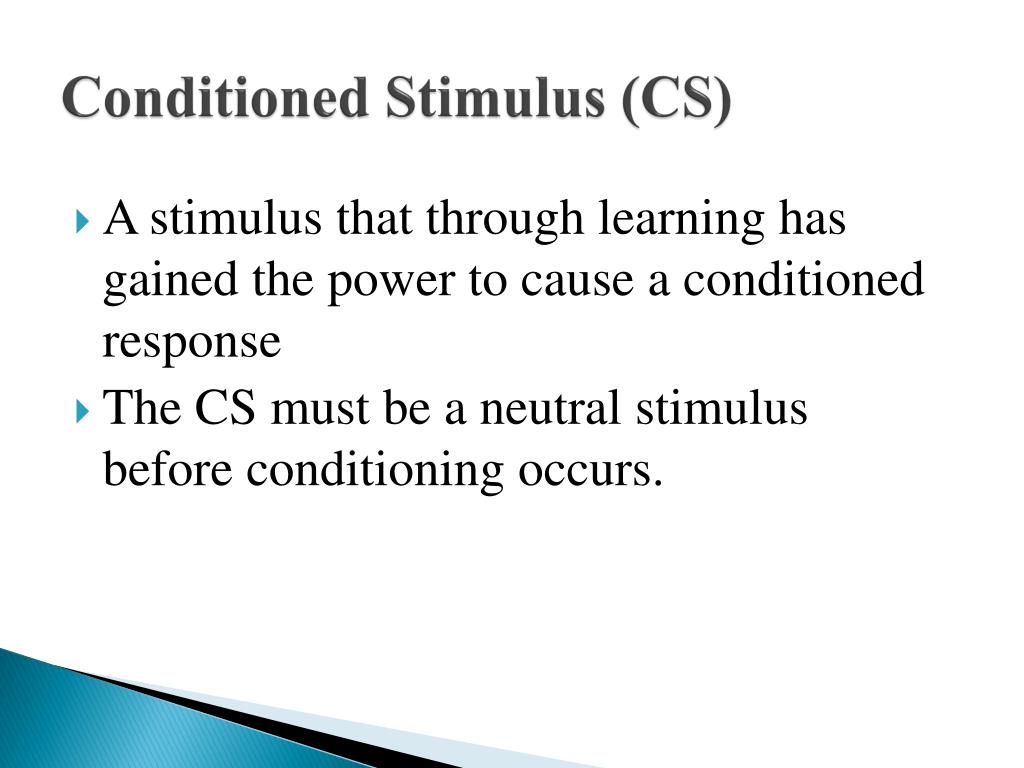 Conditioned Stimulus (CS)

A stimulus that through learning has gained the power to cause a conditioned response

The CS must be a neutral stimulus before conditioning occurs.